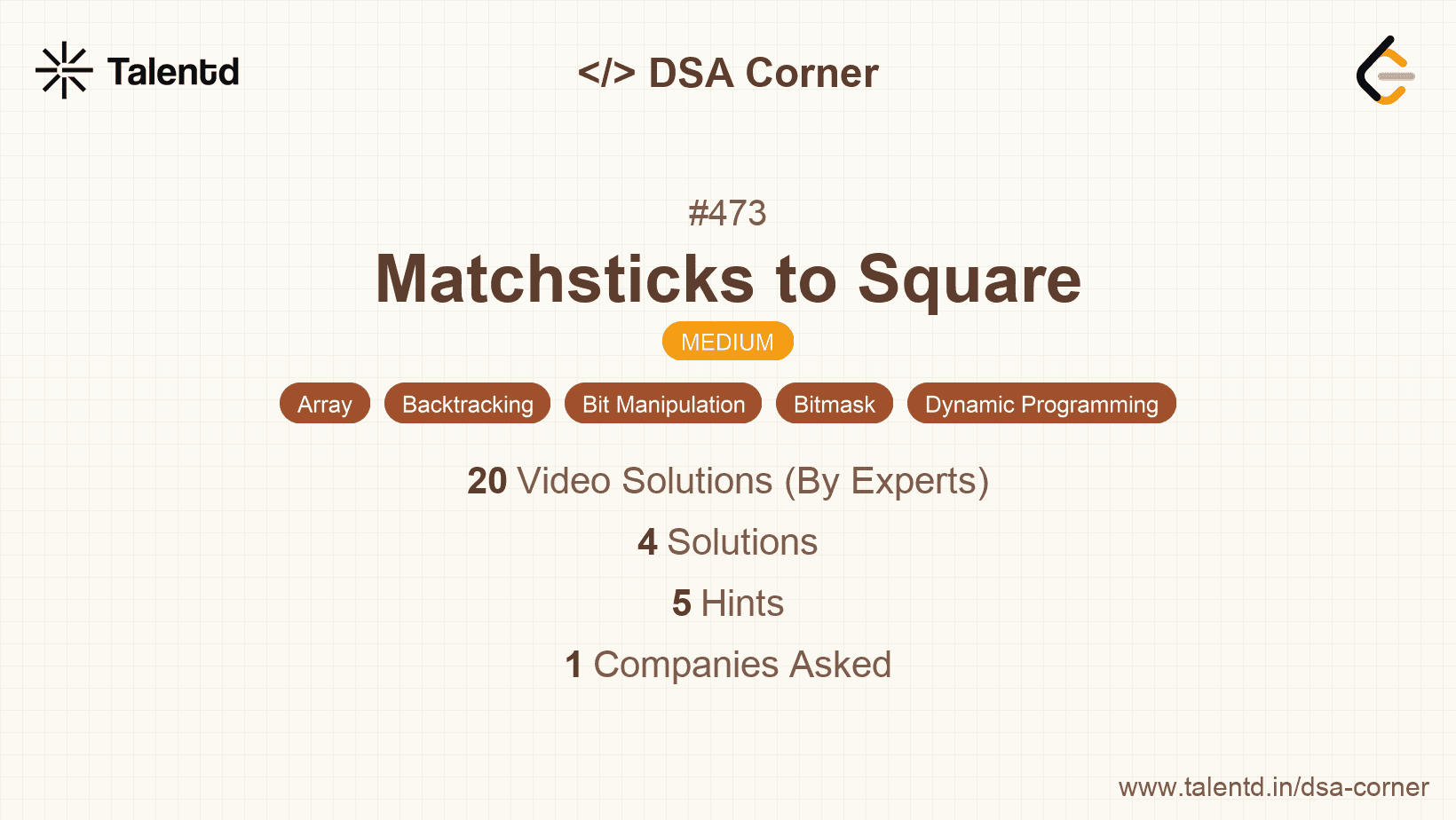 Talentd

</> DSA Corner

#473

Matchsticks to Square

MEDIUM

Array Backtracking Bit Manipulation Bitmask Dynamic Programming

20 Video Solutions (By Experts)

4 Solutions

5 Hints

1 Companies Asked

www.talentd.in/dsa-corner